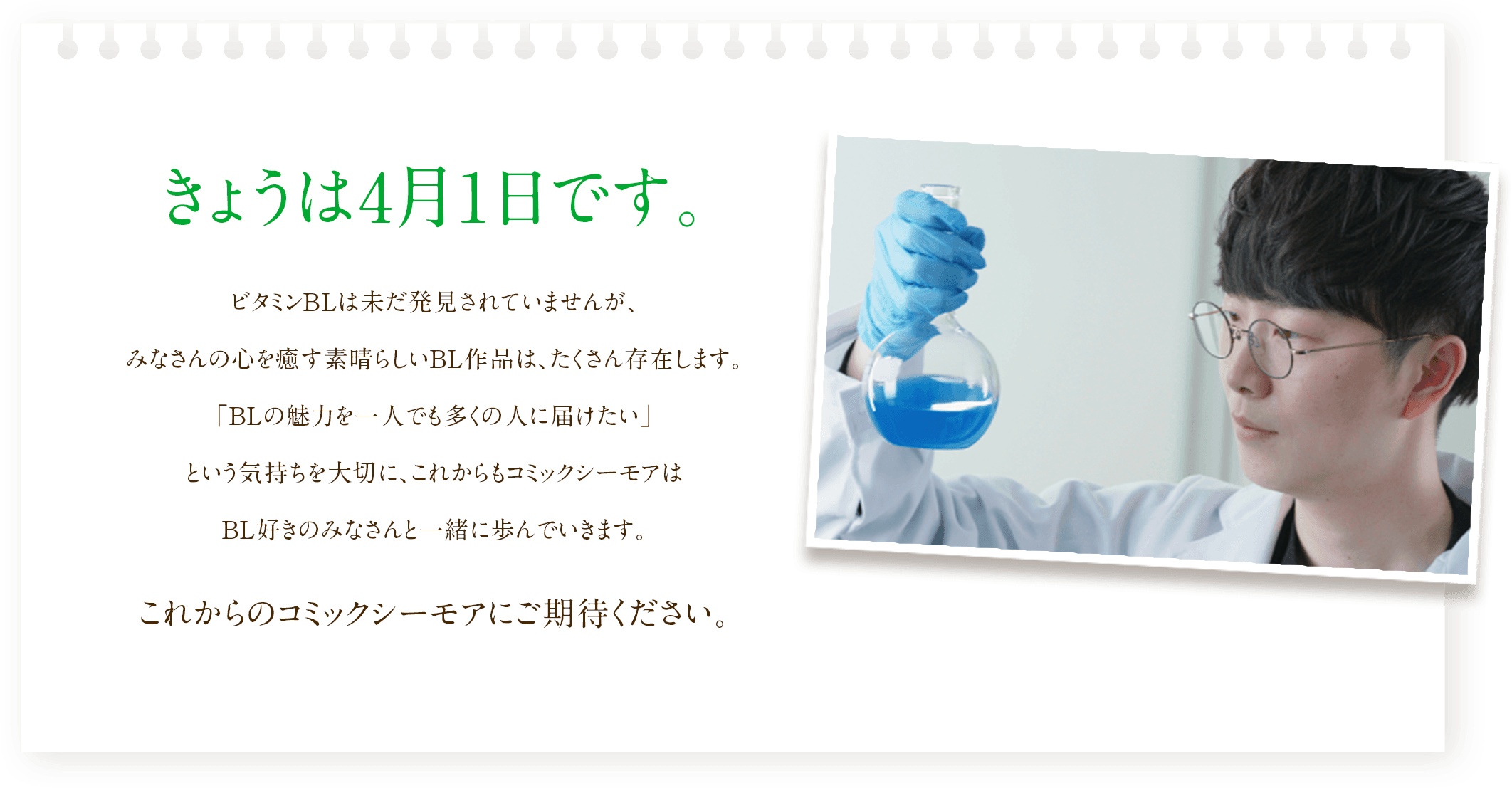 きょうは4月1日です。

ビタミンBLは未だ発見されていませんが、

みなさんの心を癒す素晴らしいBL作品は、たくさん存在します。

「BLの魅力を一人でも多くの人に届けたい」

という気持ちを大切に、これからもコミックシーモアは

BL好きのみなさんと一緒に歩んでいきます。

これからのコミックシーモアにご期待ください。